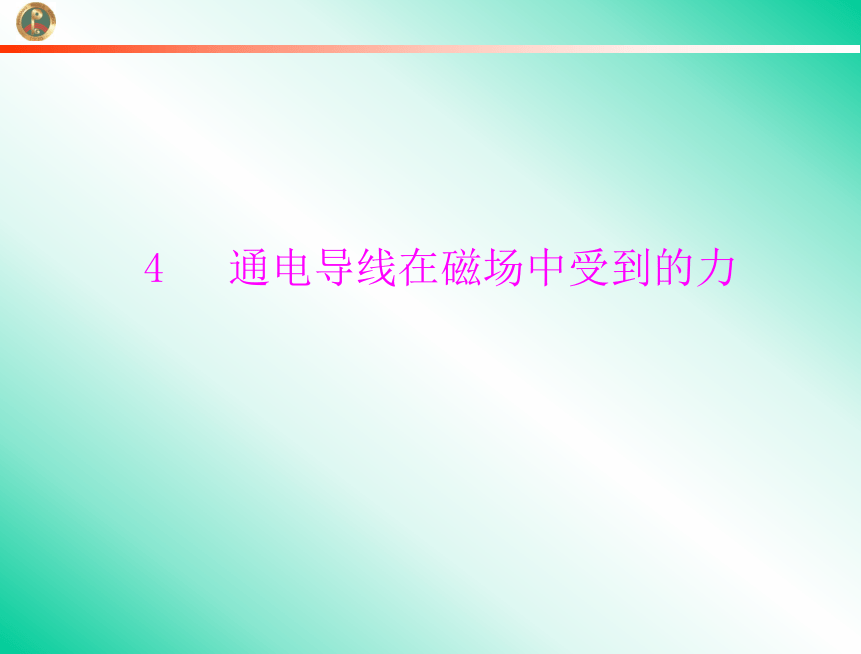 4　通电导线在磁场中受到的力